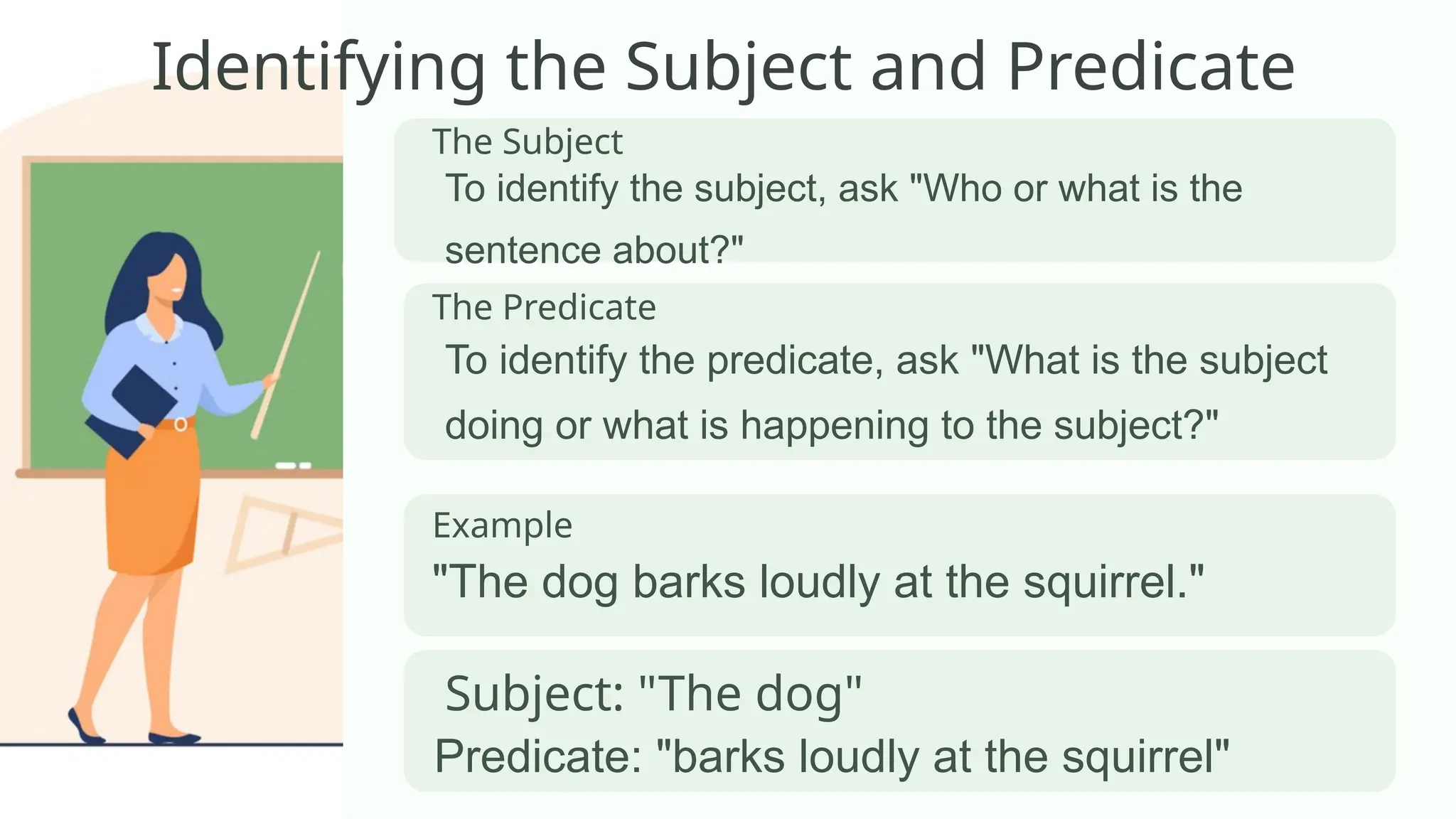 Identifying the Subject and Predicate

The Subject

To identify the subject, ask "Who or what is the sentence about?"

The Predicate

To identify the predicate, ask "What is the subject doing or what is happening to the subject?"

Example

"The dog barks loudly at the squirrel."

Subject: "The dog"
Predicate: "barks loudly at the squirrel"